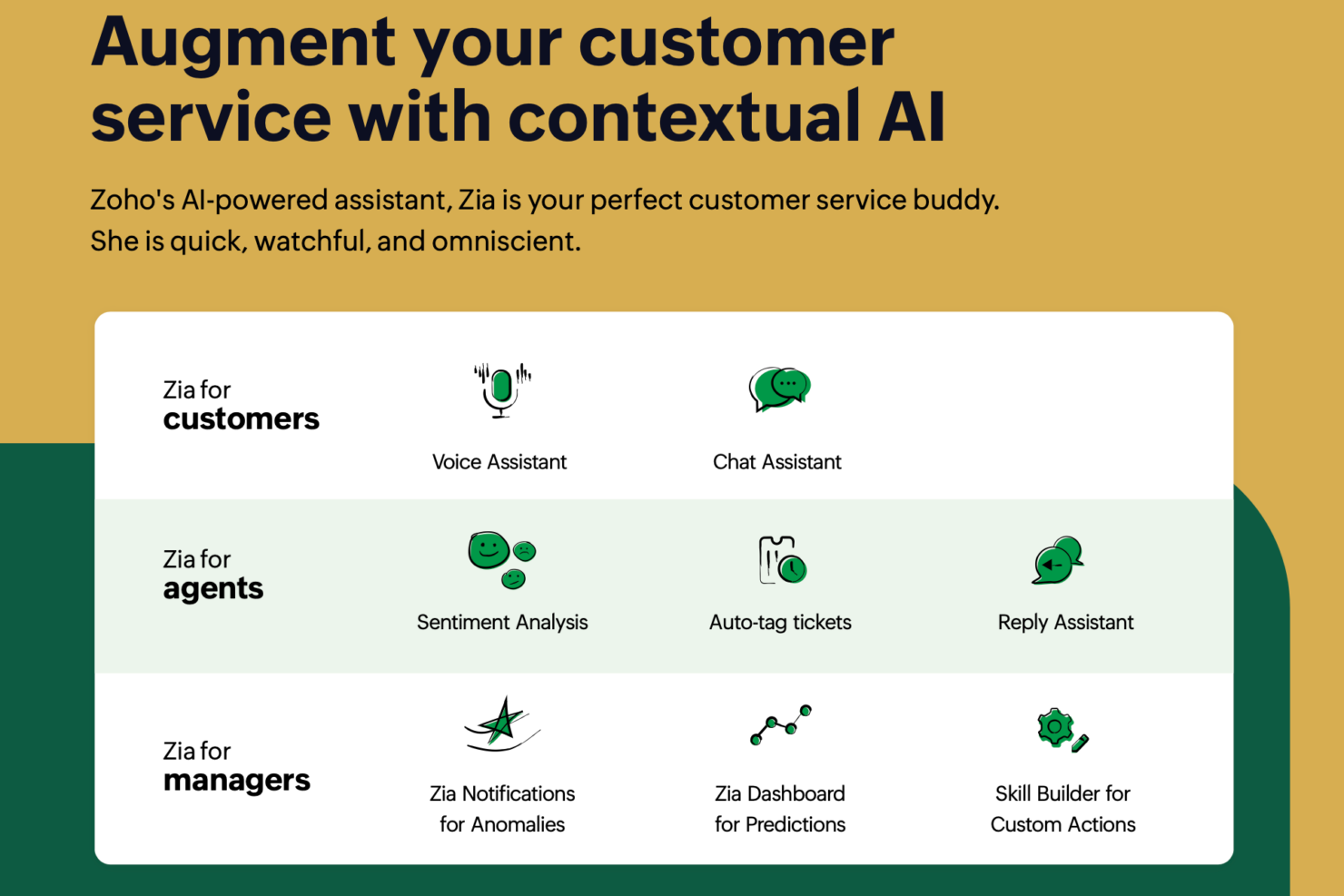 Augment your customer service with contextual AI

Zoho's AI-powered assistant, Zia is your perfect customer service buddy. She is quick, watchful, and omniscient.

Zia for
customers

Voice Assistant

Chat Assistant

Zia for
agents

Sentiment Analysis

Auto-tag tickets

Reply Assistant

Zia for
managers

Zia Notifications for Anomalies

Zia Dashboard for Predictions

Skill Builder for Custom Actions